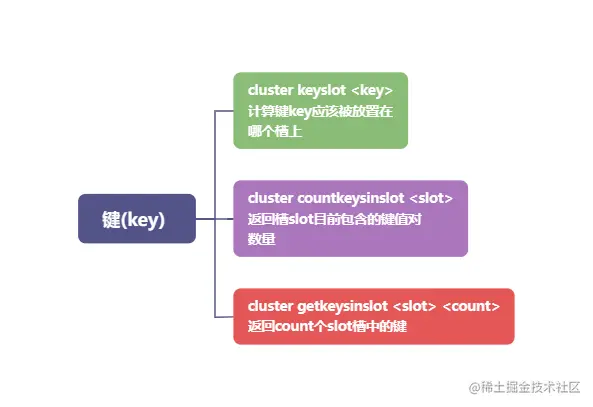 键(key)

cluster keyslot <key>
计算键key应该被放置在哪个槽上

cluster countkeysinslot <slot>
返回槽slot目前包含的键值对数量

cluster getkeysinslot <slot> <count>
返回count个slot槽中的键

@稀土掘金技术社区